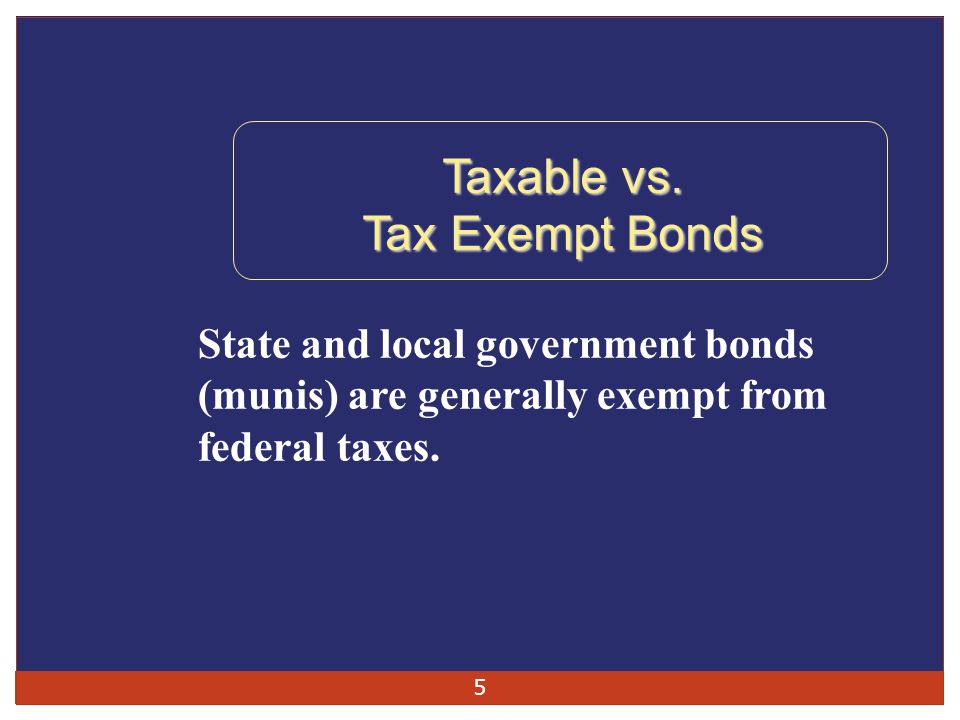 Taxable vs.
Tax Exempt Bonds

State and local government bonds (munis) are generally exempt from federal taxes.

5